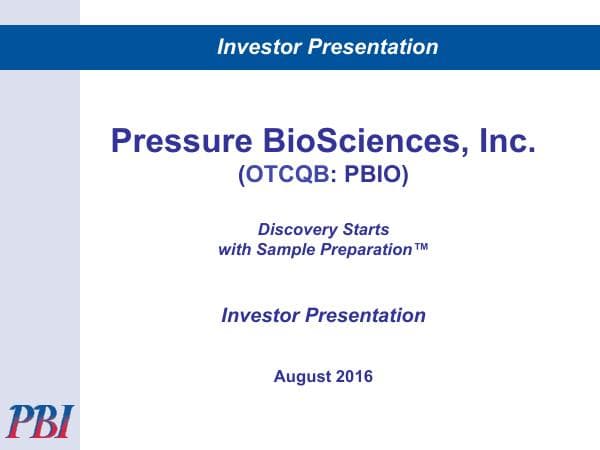 Investor Presentation

Pressure BioSciences, Inc.
(OTCQB: PBIO)

Discovery Starts with Sample Preparation™

Investor Presentation

August 2016

PBI